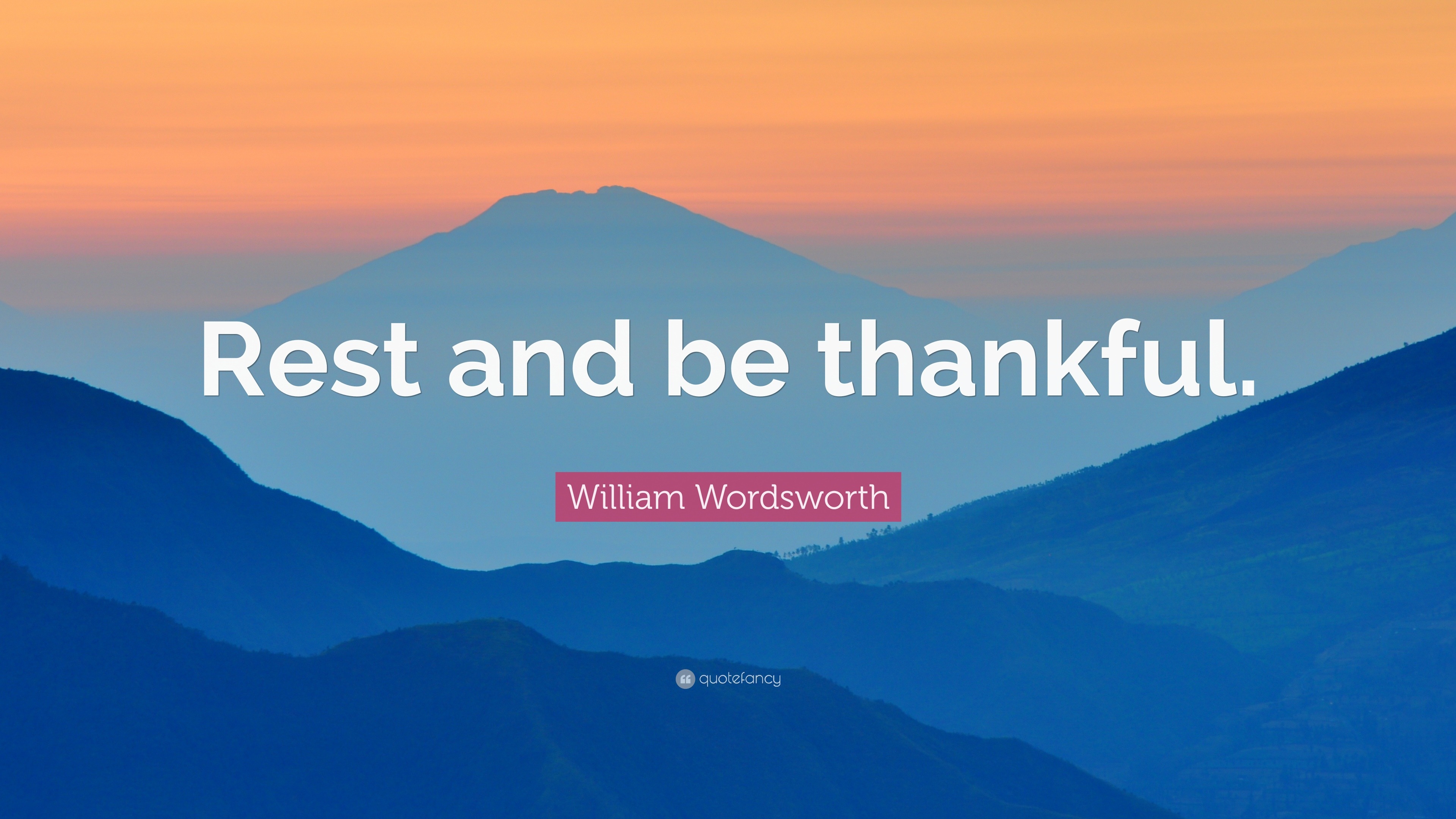 Rest and be thankful.

William Wordsworth

quotefancy